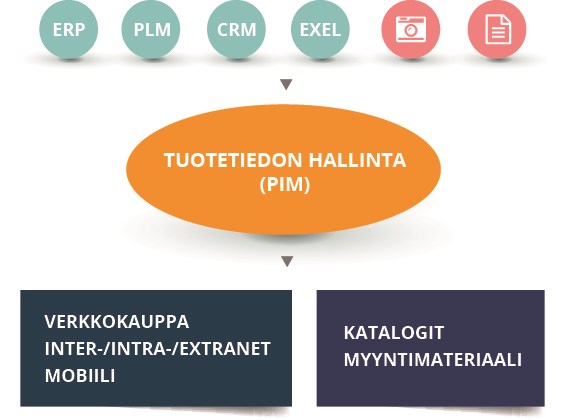 ERP PLM CRM EXEL

TUOTETIEDON HALLINTA (PIM)

VERKKOKAUPPA
INTER-/INTRA-/EXTRANET
MOBIILI

KATALOGIT
MYYNTIMATERIAALI